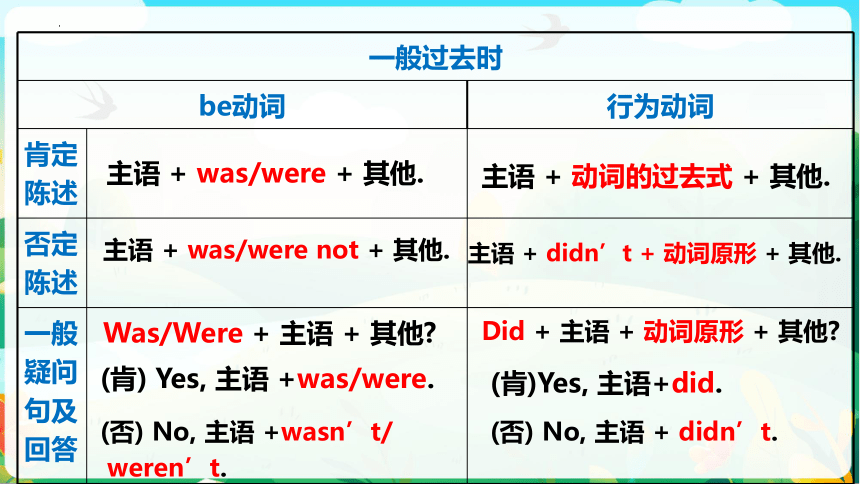 | 一般过去时 | | |
|---|---|---|
| | be动词 | 行为动词 |
| 肯定陈述 | 主语 + was/were + 其他. | 主语 + 动词的过去式 + 其他. |
| 否定陈述 | 主语 + was/were not + 其他. | 主语 + didn’t + 动词原形 + 其他. |
| 一般疑问句及回答 | Was/Were + 主语 + 其他? (肯) Yes, 主语 +was/were. (否) No, 主语 +wasn’t/ weren’t. | Did + 主语 + 动词原形 + 其他? (肯)Yes, 主语+did. (否) No, 主语 + didn’t. |